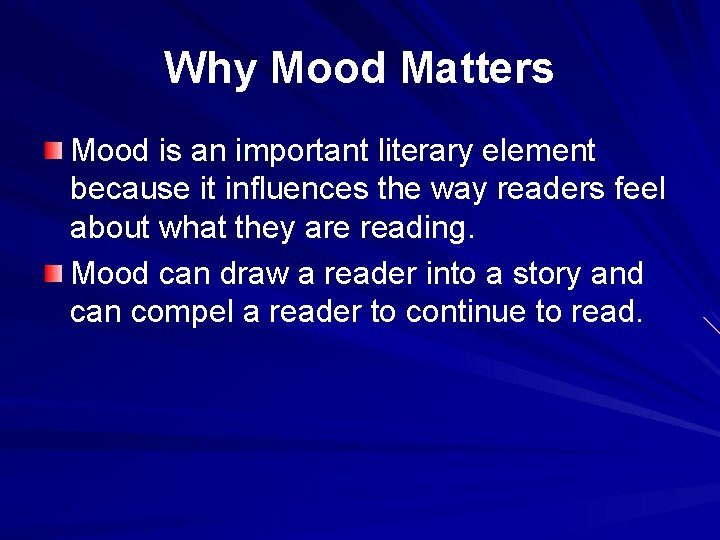 Why Mood Matters

Mood is an important literary element because it influences the way readers feel about what they are reading.

Mood can draw a reader into a story and can compel a reader to continue to read.